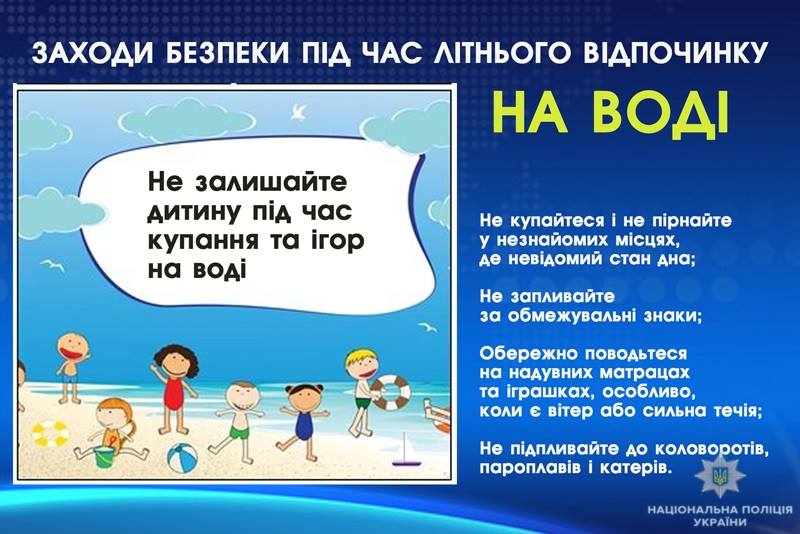 ЗАХОДИ БЕЗПЕКИ ПІД ЧАС ЛІТНЬОГО ВІДПОЧИНКУ

НА ВОДІ

Не залишайте дитину під час купання та ігор на воді

Не купайтеся і не пірнайте у незнайомих місцях, де невідомий стан дна;

Не запливайте за обмежувальні знаки;

Обережно поводьтеся на надувних матрацах та іграшках, особливо, коли є вітер або сильна течія;

Не підпливайте до коловоротів, пароплавів і катерів.

НАЦІОНАЛЬНА ПОЛІЦІЯ УКРАЇНИ